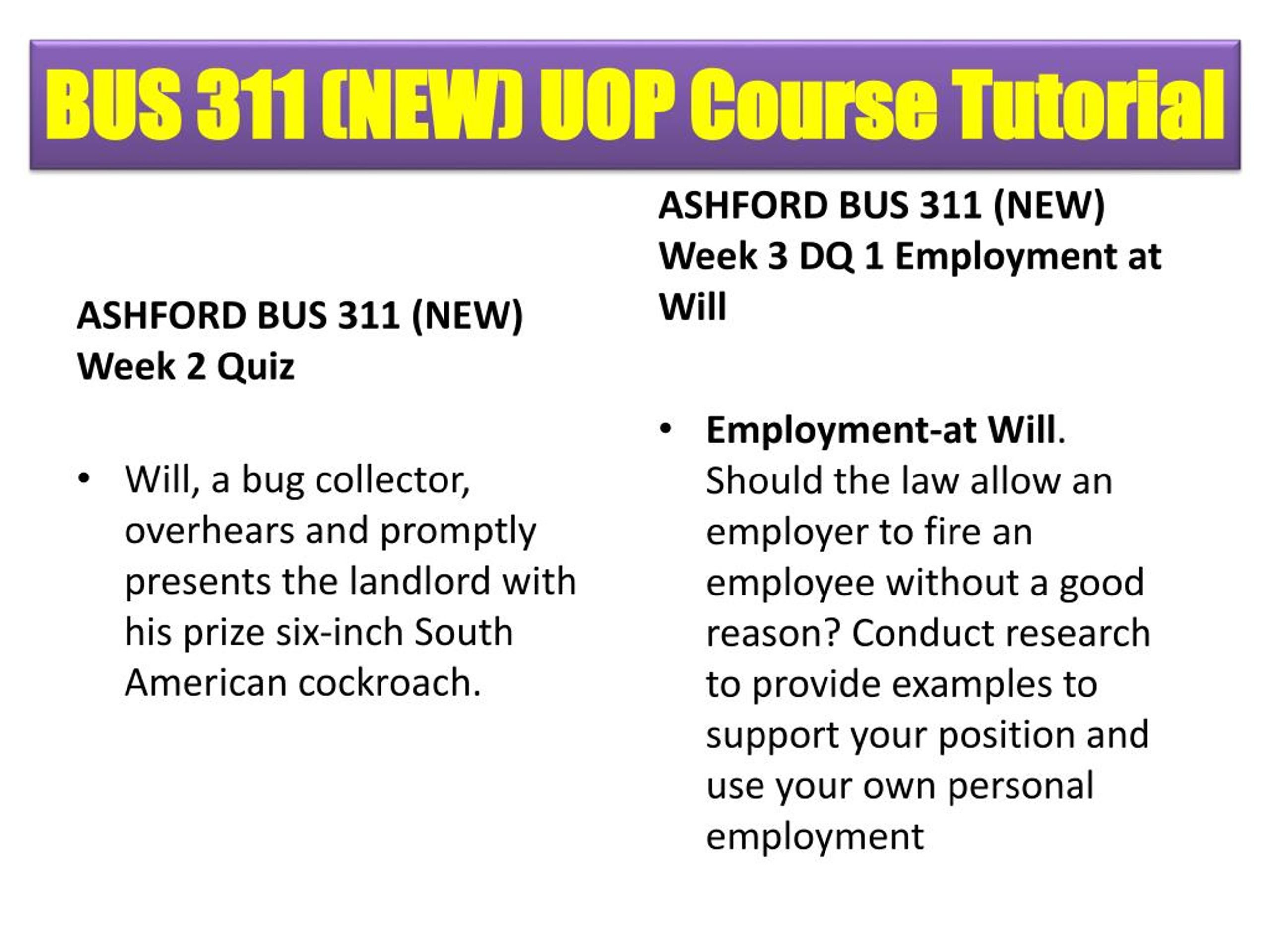 BUS 311 (NEW) UOP Course Tutorial

ASHFORD BUS 311 (NEW) Week 2 Quiz

• Will, a bug collector, overhears and promptly presents the landlord with his prize six-inch South American cockroach.

ASHFORD BUS 311 (NEW) Week 3 DQ 1 Employment at Will

• Employment-at Will. Should the law allow an employer to fire an employee without a good reason? Conduct research to provide examples to support your position and use your own personal employment